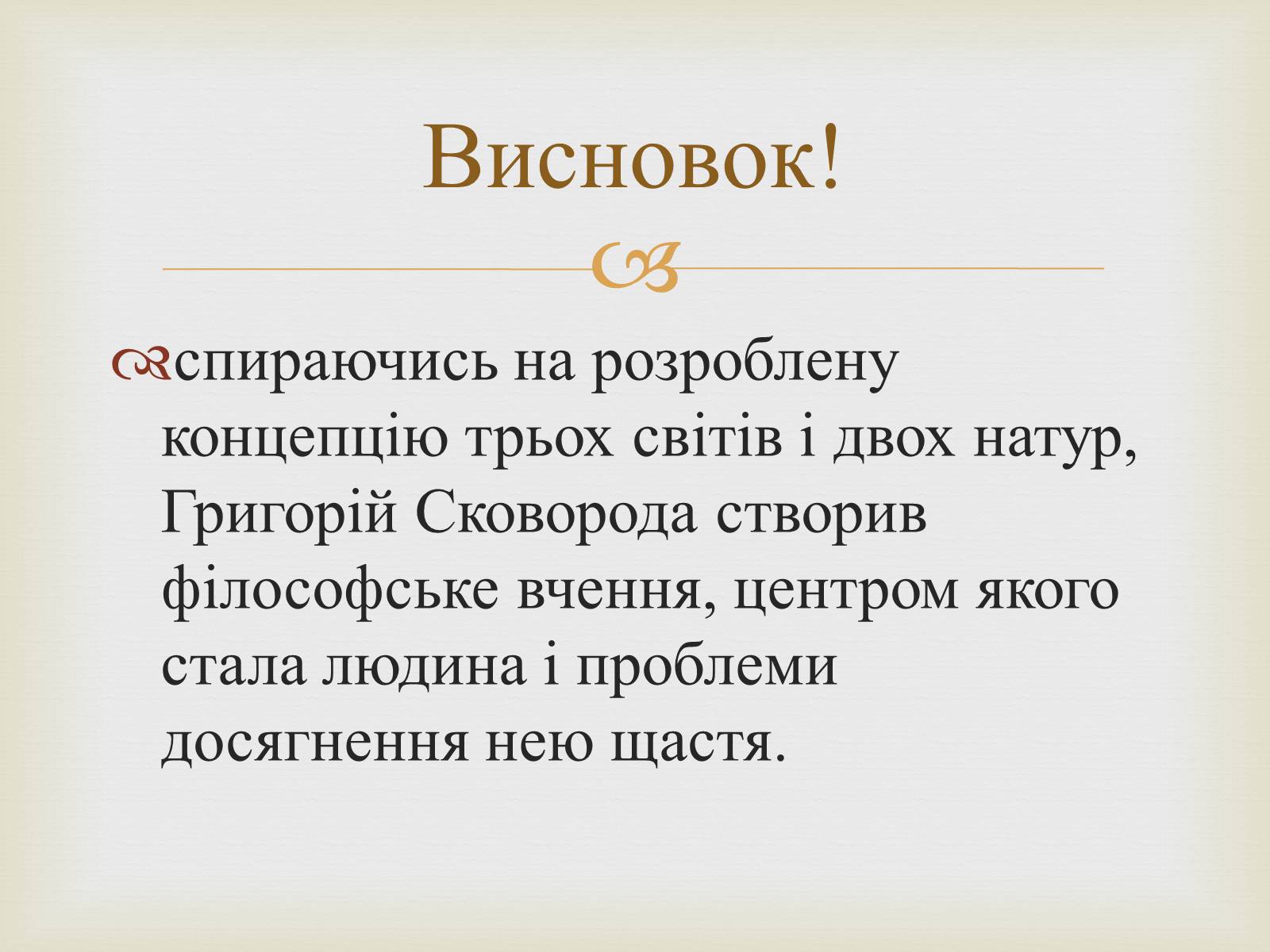 Висновок!

спираючись на розроблену концепцію трьох світів і двох натур, Григорій Сковорода створив філософське вчення, центром якого стала людина і проблеми досягнення нею щастя.